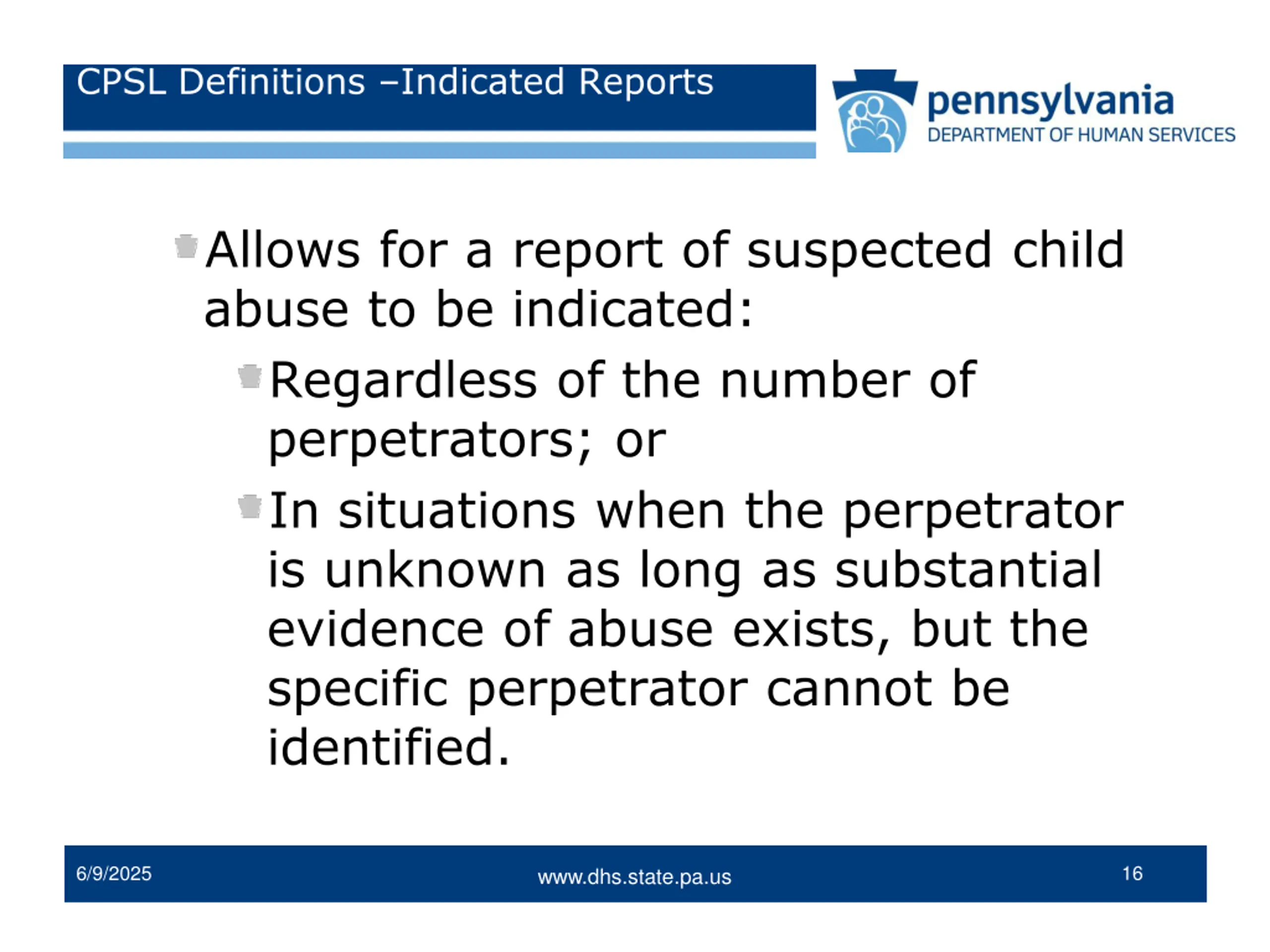 CPSL Definitions –Indicated Reports

pennsylvania
DEPARTMENT OF HUMAN SERVICES

Allows for a report of suspected child abuse to be indicated:

Regardless of the number of perpetrators; or

In situations when the perpetrator is unknown as long as substantial evidence of abuse exists, but the specific perpetrator cannot be identified.

6/9/2025

www.dhs.state.pa.us

16